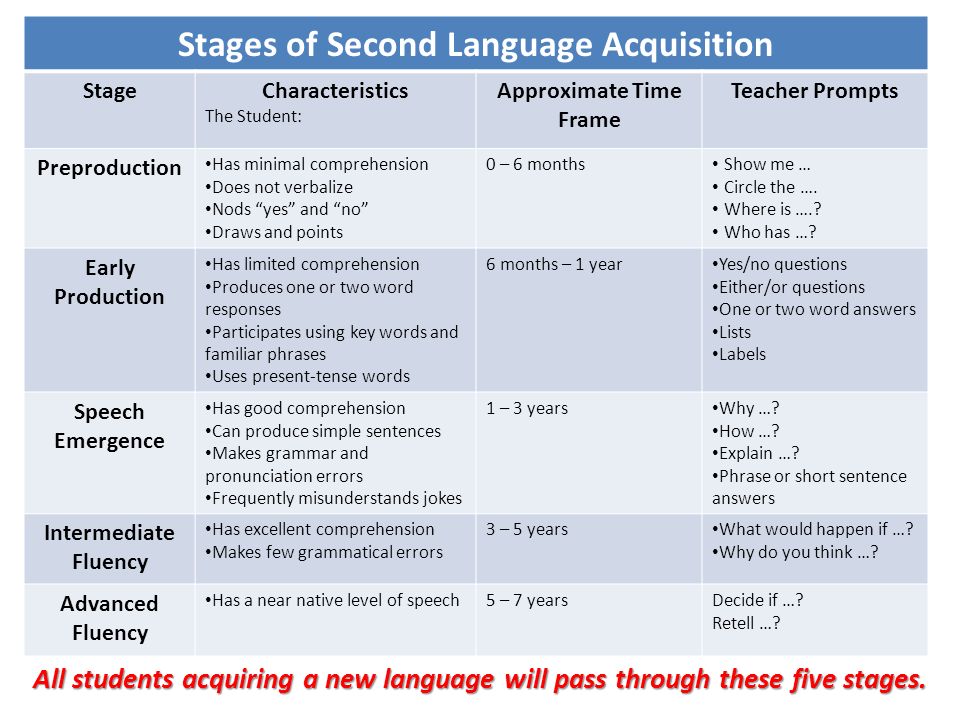 Stages of Second Language Acquisition

| Stage | Characteristics The Student: | Approximate Time Frame | Teacher Prompts |
|---|---|---|---|
| Preproduction | •Has minimal comprehension •Does not verbalize •Nods "yes" and "no" •Draws and points | 0 – 6 months | • Show me … • Circle the …. • Where is ….? • Who has …? |
| Early Production | •Has limited comprehension •Produces one or two word responses •Participates using key words and familiar phrases •Uses present-tense words | 6 months – 1 year | •Yes/no questions •Either/or questions •One or two word answers •Lists •Labels |
| Speech Emergence | •Has good comprehension •Can produce simple sentences •Makes grammar and pronunciation errors •Frequently misunderstands jokes | 1 – 3 years | •Why …? •How …? •Explain …? •Phrase or short sentence answers |
| Intermediate Fluency | •Has excellent comprehension •Makes few grammatical errors | 3 – 5 years | •What would happen if …? •Why do you think …? |
| Advanced Fluency | •Has a near native level of speech | 5 – 7 years | Decide if …? Retell …? |

All students acquiring a new language will pass through these five stages.